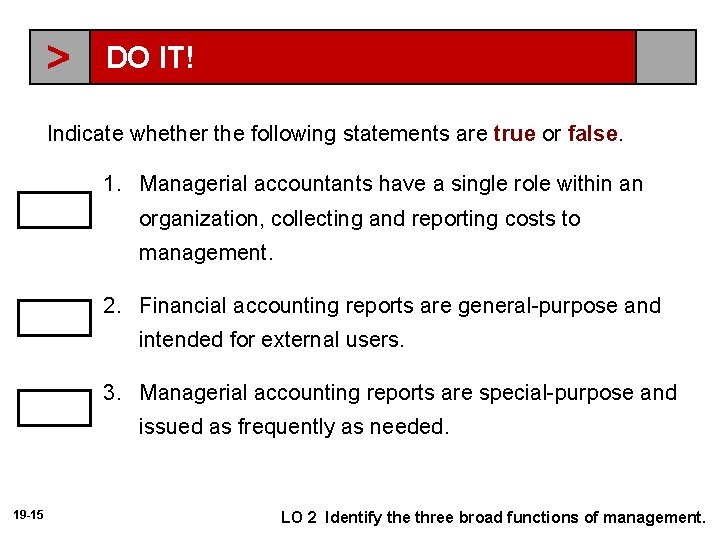 > DO IT!

Indicate whether the following statements are true or false.

1. Managerial accountants have a single role within an organization, collecting and reporting costs to management.

2. Financial accounting reports are general-purpose and intended for external users.

3. Managerial accounting reports are special-purpose and issued as frequently as needed.

19-15

LO 2 Identify the three broad functions of management.